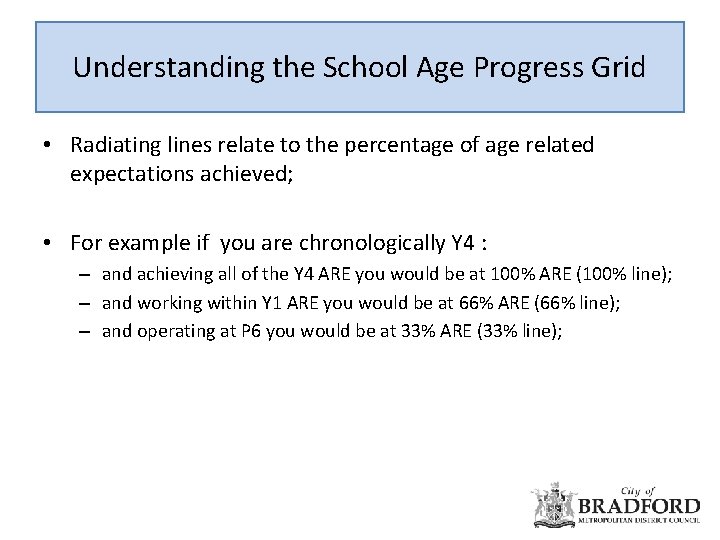 Understanding the School Age Progress Grid

• Radiating lines relate to the percentage of age related expectations achieved;

• For example if you are chronologically Y4 :
– and achieving all of the Y4 ARE you would be at 100% ARE (100% line);
– and working within Y1 ARE you would be at 66% ARE (66% line);
– and operating at P6 you would be at 33% ARE (33% line);

City of
BRADFORD
METROPOLITAN DISTRICT COUNCIL